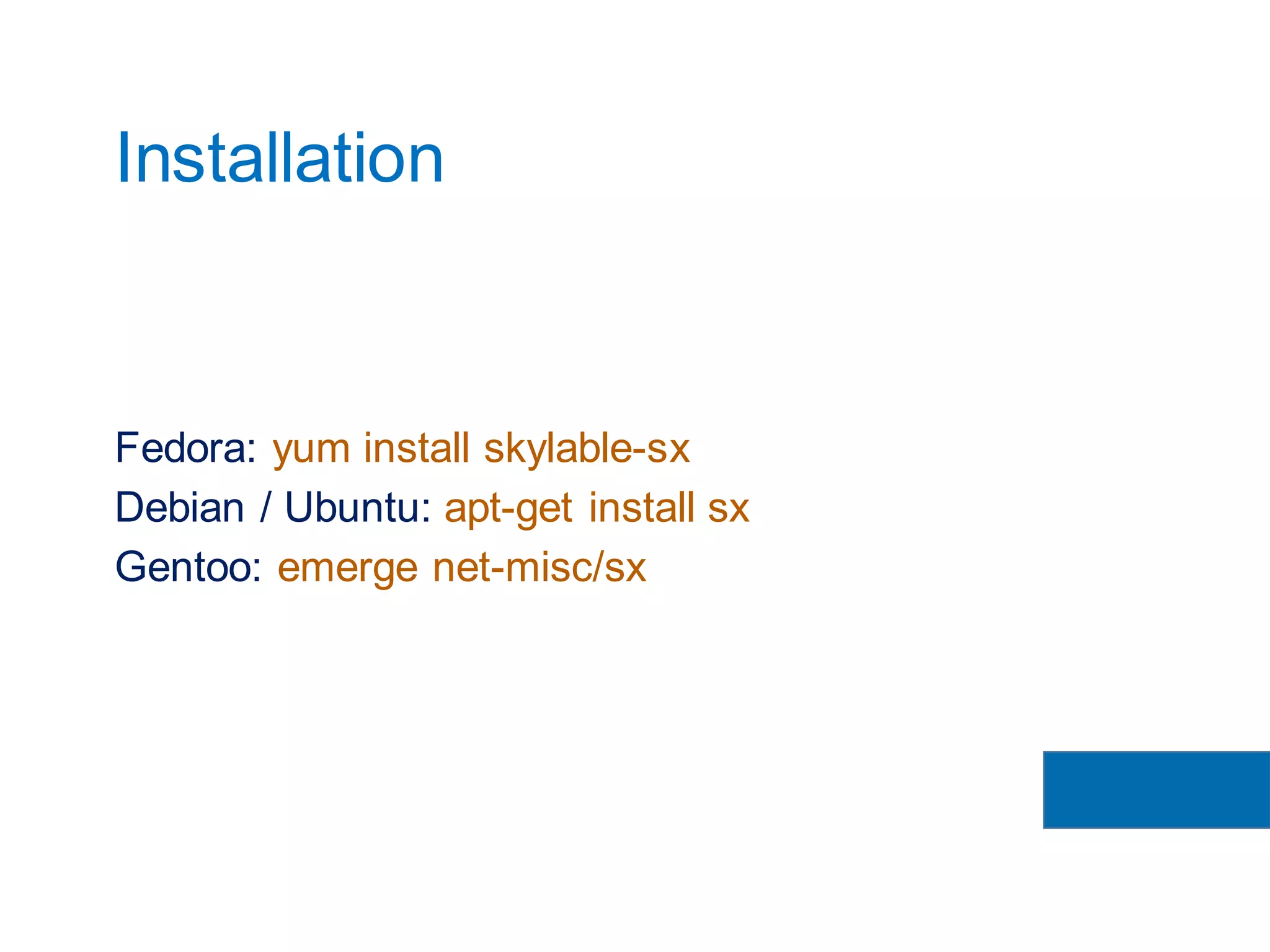 Installation

Fedora: yum install skylable-sx
Debian / Ubuntu: apt-get install sx
Gentoo: emerge net-misc/sx